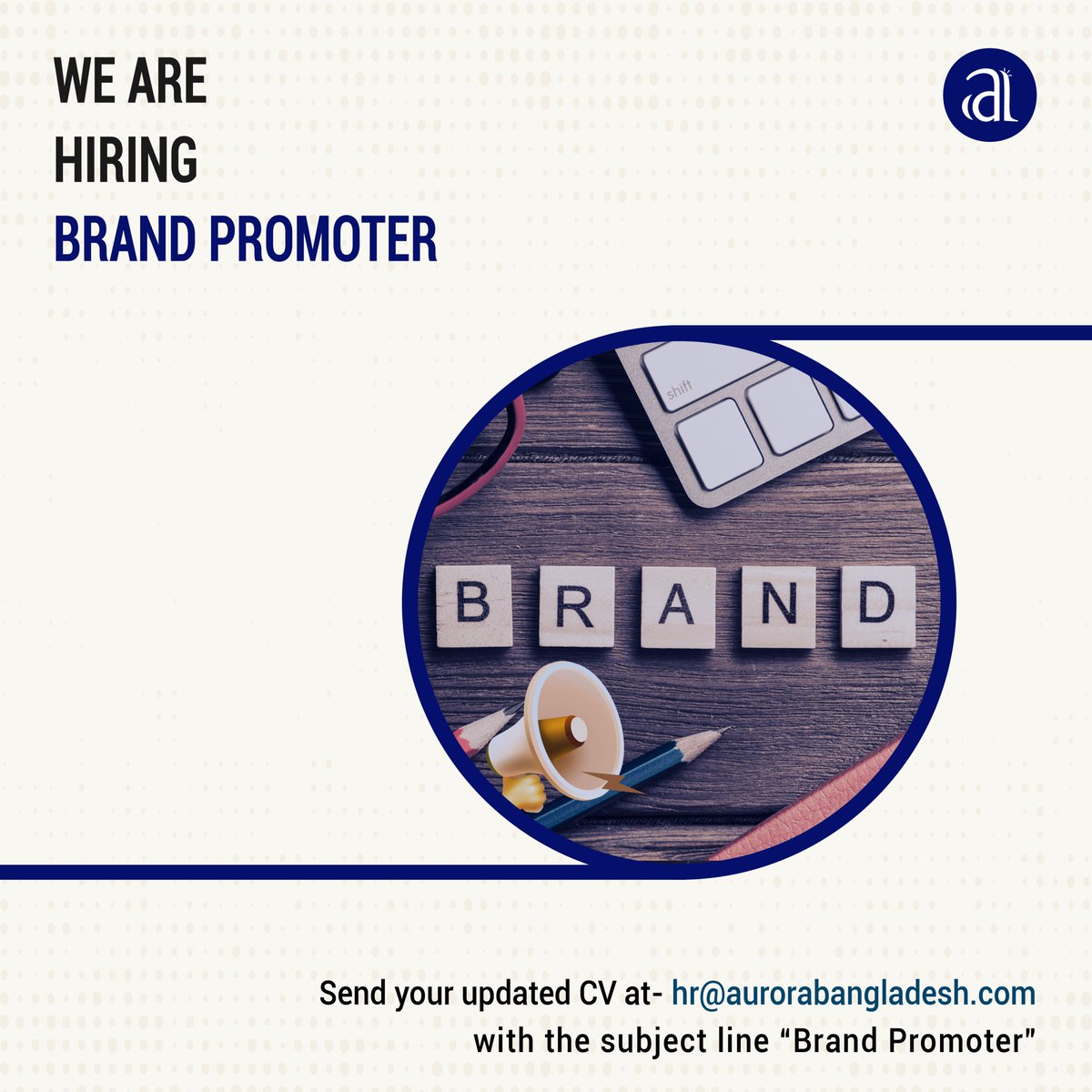 WE ARE
HIRING
BRAND PROMOTER

shift

BRAND

Send your updated CV at- hr@aurorabangladesh.com
with the subject line "Brand Promoter"